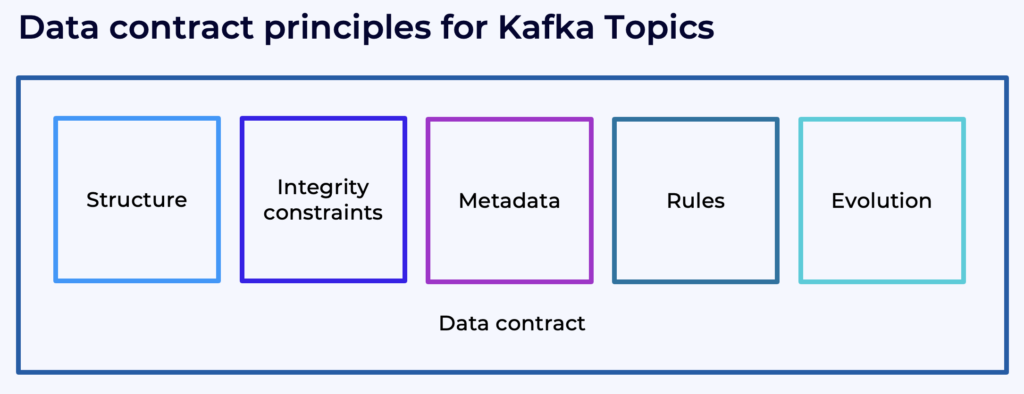 Data contract principles for Kafka Topics

Structure

Integrity constraints

Metadata

Rules

Evolution

Data contract